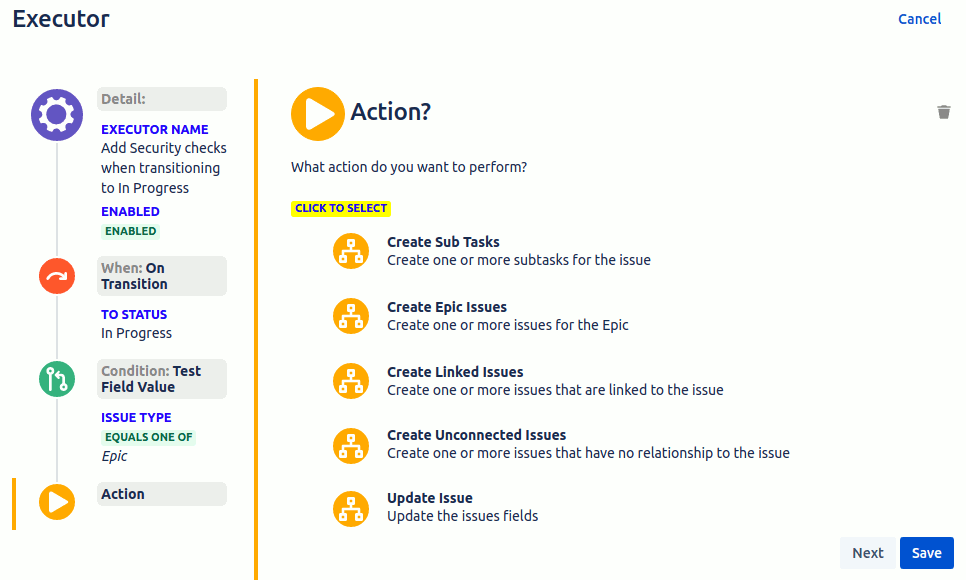 Executor

Cancel

Detail:

EXECUTOR NAME
Add Security checks when transitioning to In Progress

ENABLED
ENABLED

When: On Transition

TO STATUS
In Progress

Condition: Test Field Value

ISSUE TYPE
EQUALS ONE OF
Epic

Action

Action?

What action do you want to perform?

CLICK TO SELECT

Create Sub Tasks
Create one or more subtasks for the issue

Create Epic Issues
Create one or more issues for the Epic

Create Linked Issues
Create one or more issues that are linked to the issue

Create Unconnected Issues
Create one or more issues that have no relationship to the issue

Update Issue
Update the issues fields

Next
Save